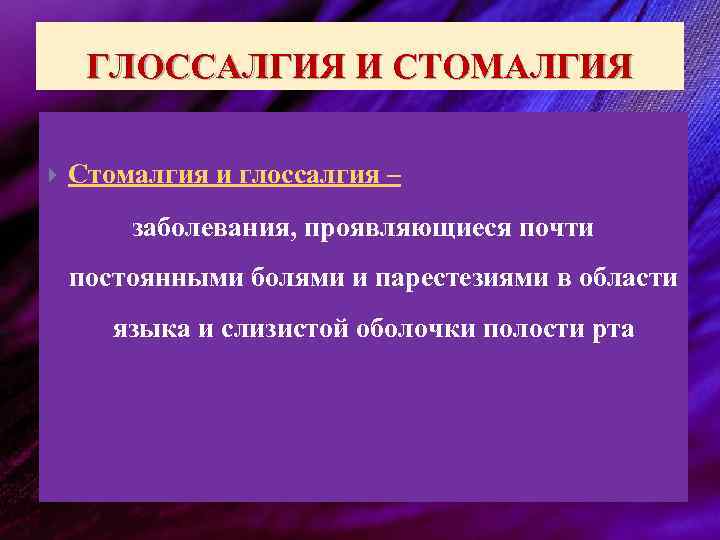 ГЛОССАЛГИЯ И СТОМАЛГИЯ

Стомалгия и глоссалгия –

заболевания, проявляющиеся почти постоянными болями и парестезиями в области языка и слизистой оболочки полости рта